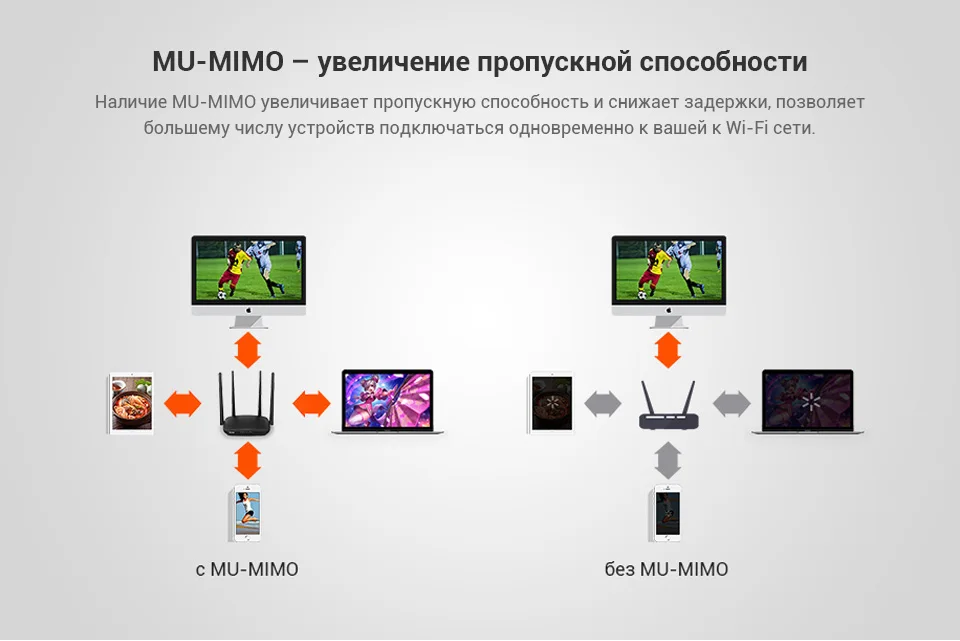 MU-MIMO – увеличение пропускной способности

Наличие MU-MIMO увеличивает пропускную способность и снижает задержки, позволяет большему числу устройств подключаться одновременно к вашей к Wi-Fi сети.

с MU-MIMO

без MU-MIMO